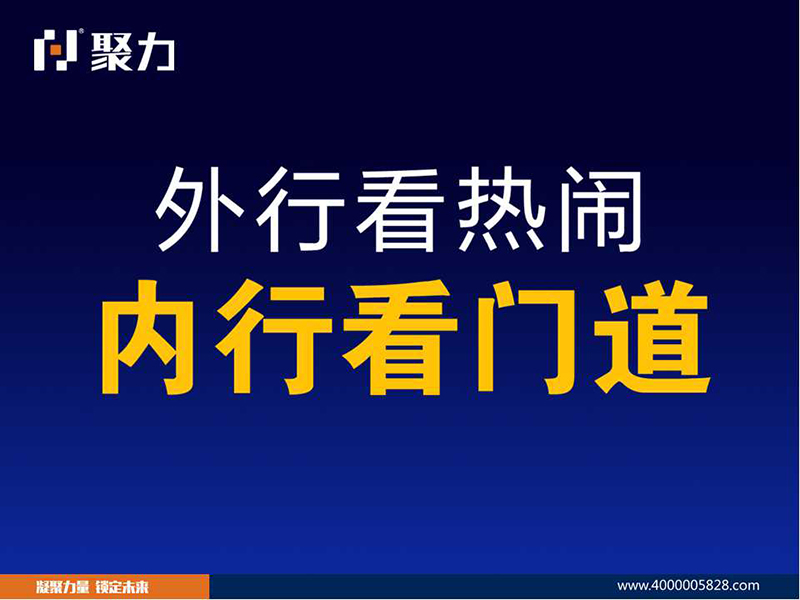 聚力

外行看热闹
内行看门道

凝聚力量 锁定未来

www.4000005828.com